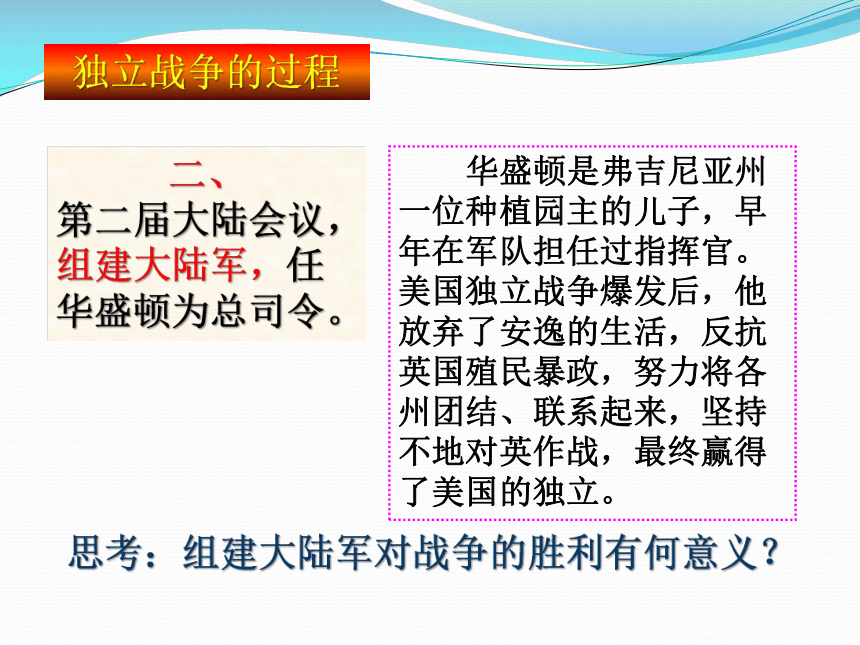 独立战争的过程

二、
第二届大陆会议，组建大陆军，任华盛顿为总司令。

华盛顿是弗吉尼亚州一位种植园主的儿子，早年在军队担任过指挥官。美国独立战争爆发后，他放弃了安逸的生活，反抗英国殖民暴政，努力将各州团结、联系起来，坚持不地对英作战，最终赢得了美国的独立。

思考：组建大陆军对战争的胜利有何意义？